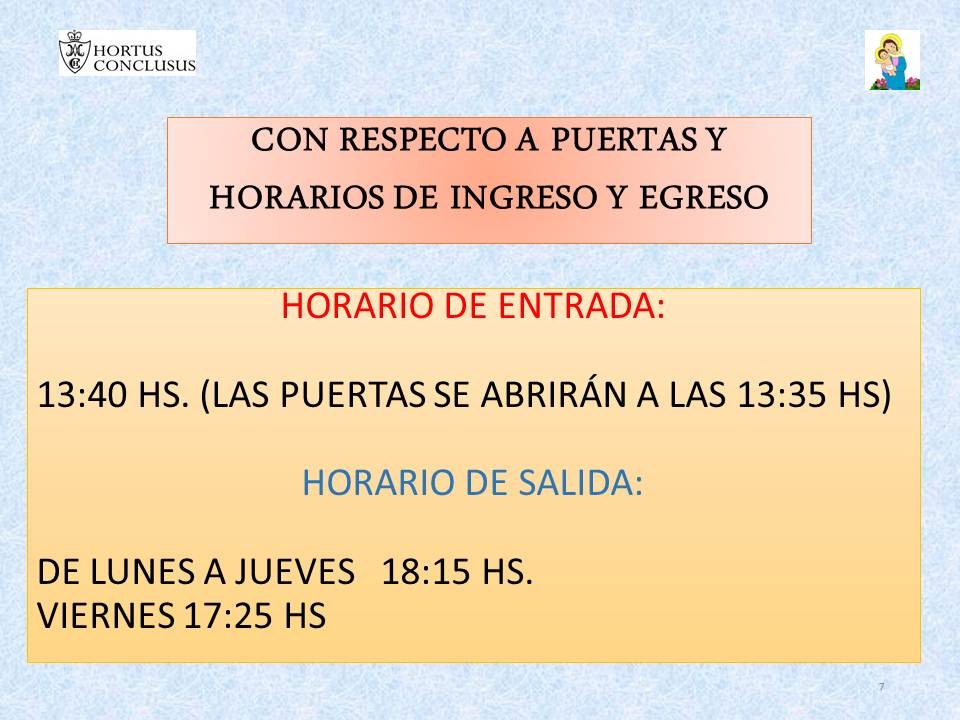 HORTUS CONCLUSUS

CON RESPECTO A PUERTAS Y HORARIOS DE INGRESO Y EGRESO

HORARIO DE ENTRADA:

13:40 HS. (LAS PUERTAS SE ABRIRÁN A LAS 13:35 HS)

HORARIO DE SALIDA:

DE LUNES A JUEVES 18:15 HS.
VIERNES 17:25 HS

7